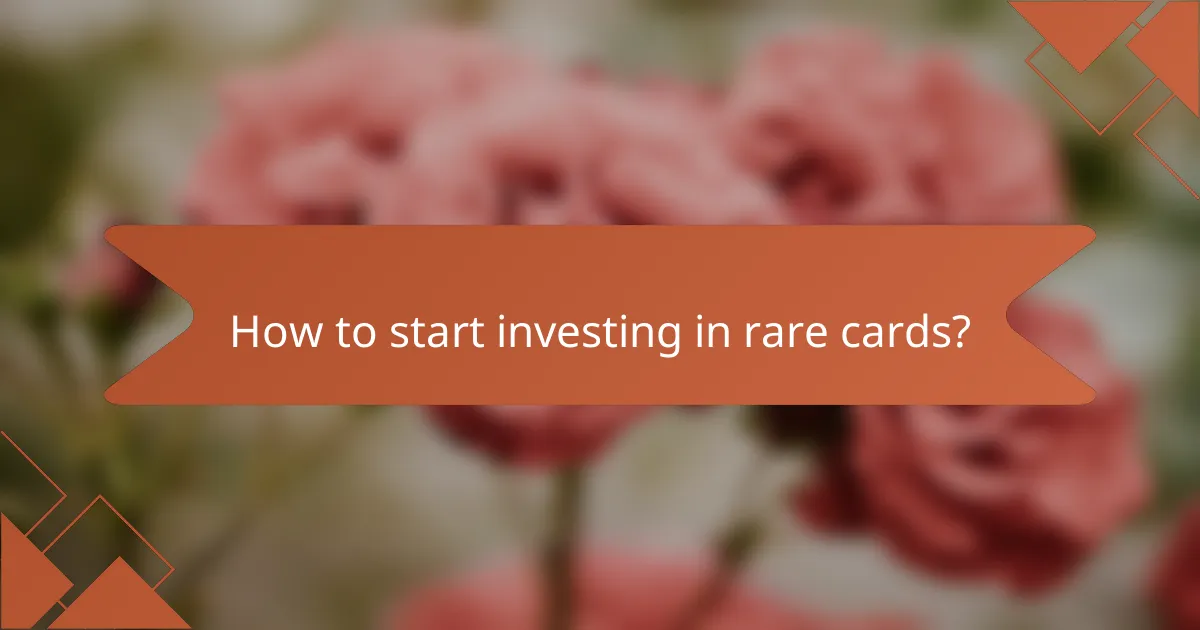 How to start investing in rare cards?